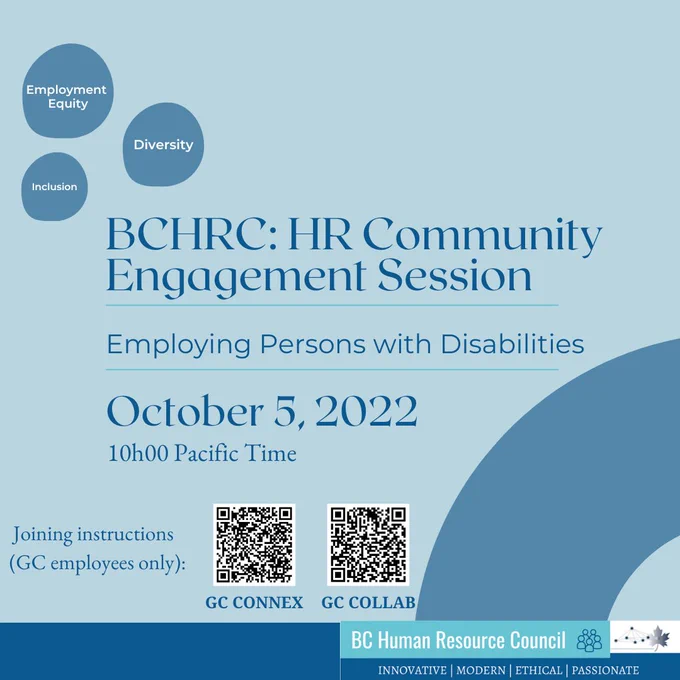 Employment Equity

Diversity

Inclusion

BCHRC: HR Community Engagement Session

Employing Persons with Disabilities

October 5, 2022

10h00 Pacific Time

Joining instructions (GC employees only):

GC CONNEX

GC COLLAB

BC Human Resource Council

INNOVATIVE | MODERN | ETHICAL | PASSIONATE